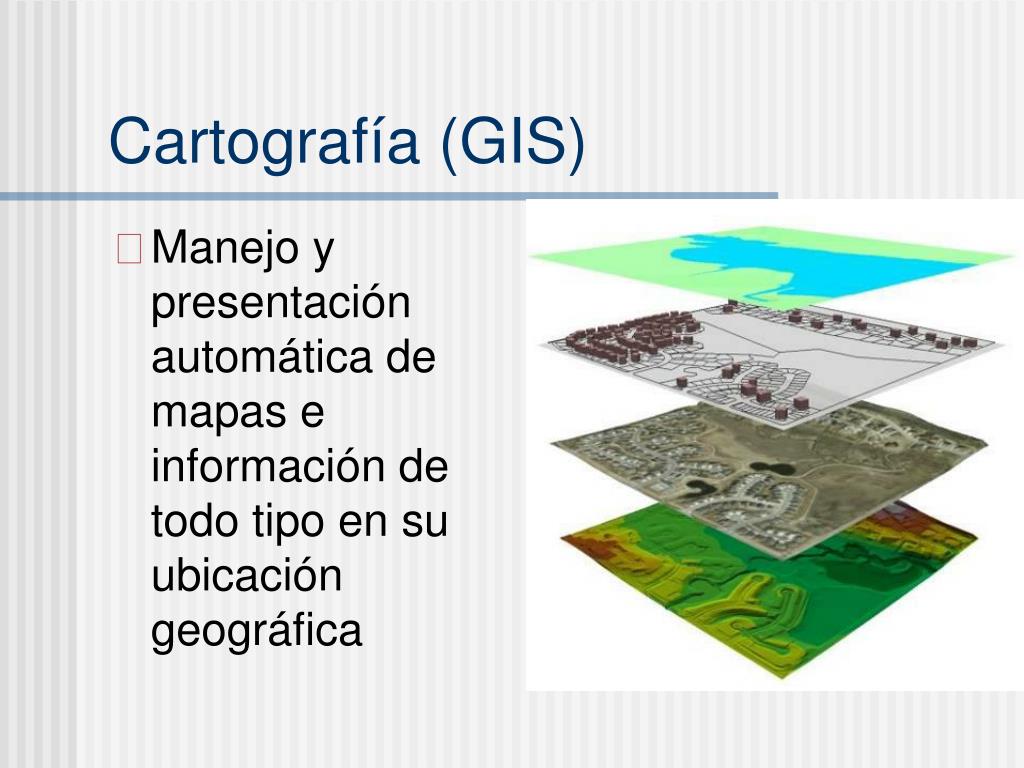 Cartografía (GIS)

Manejo y presentación automática de mapas e información de todo tipo en su ubicación geográfica